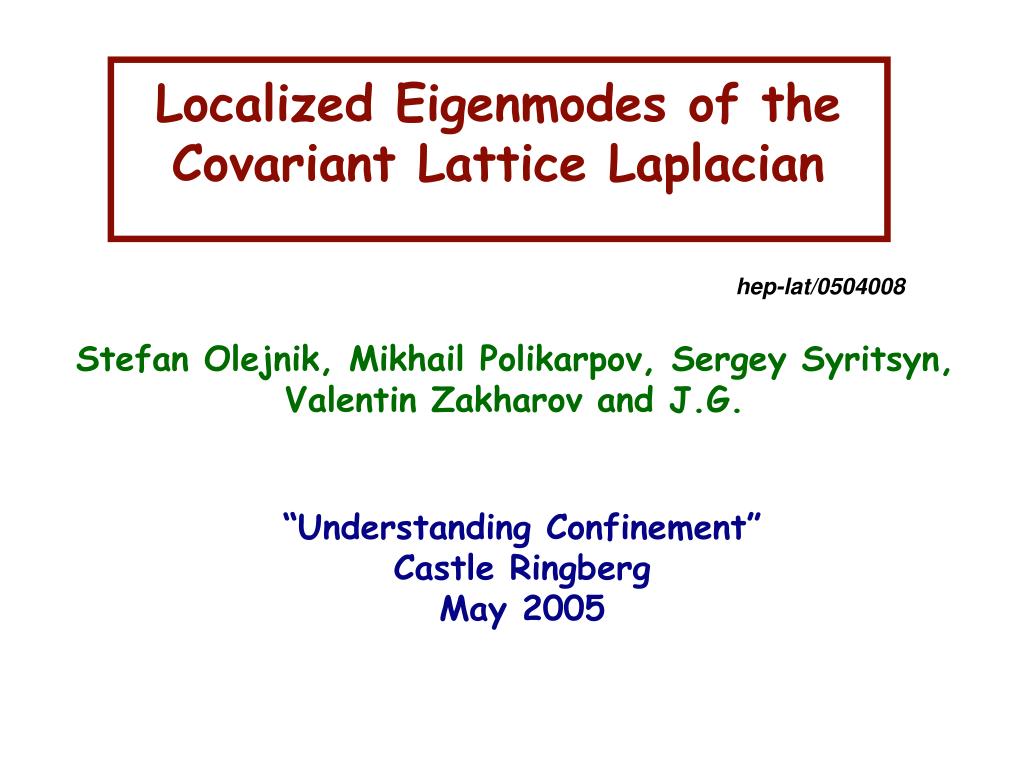 Localized Eigenmodes of the Covariant Lattice Laplacian

hep-lat/0504008

Stefan Olejnik, Mikhail Polikarpov, Sergey Syritsyn, Valentin Zakharov and J.G.

“Understanding Confinement”
Castle Ringberg
May 2005